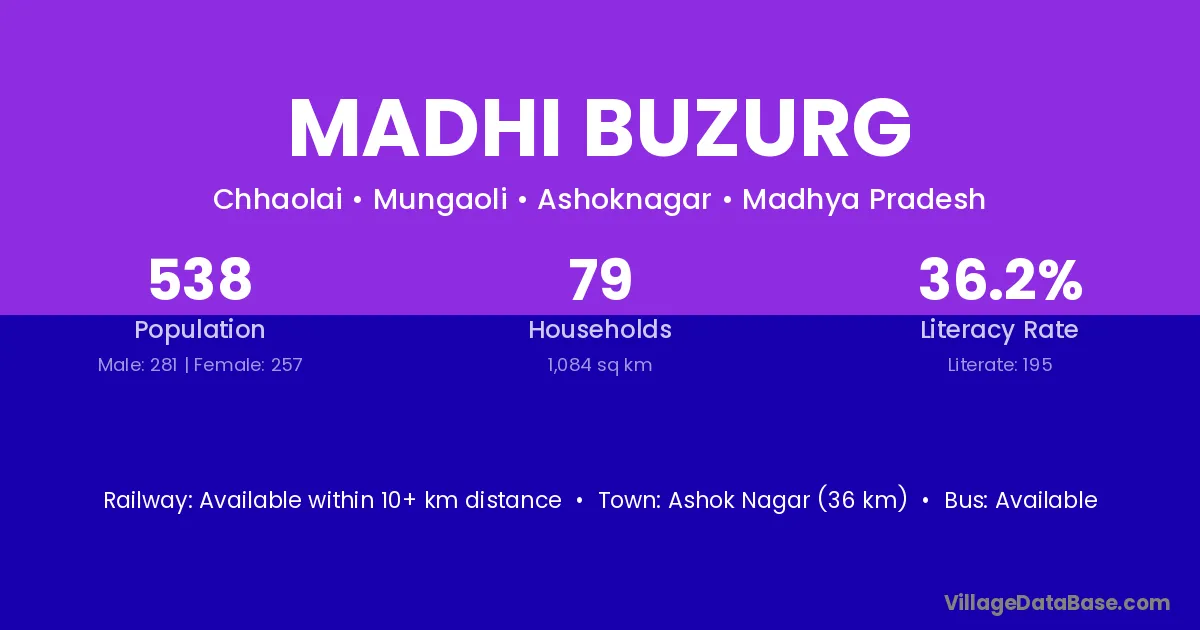 MADHI BUZURG

Chhaolai • Mungaoli • Ashoknagar • Madhya Pradesh

538
Population
Male: 281 | Female: 257

79
Households
1,084 sq km

36.2%
Literacy Rate
Literate: 195

Railway: Available within 10+ km distance • Town: Ashok Nagar (36 km) • Bus: Available

VillageDataBase.com